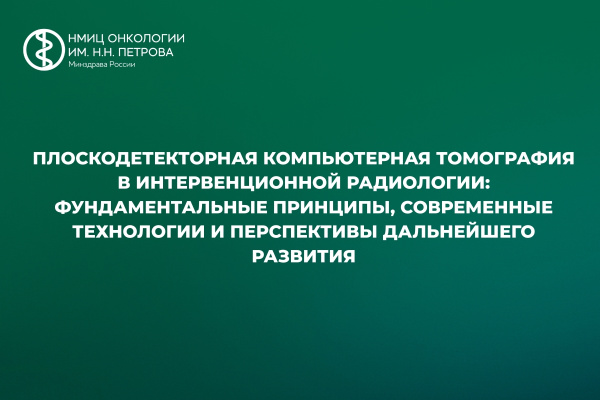 НМИЦ ОНКОЛОГИИ
ИМ. Н.Н. ПЕТРОВА
Минздрава России

ПЛОСКОДЕТЕКТОРНАЯ КОМПЬЮТЕРНАЯ ТОМОГРАФИЯ В ИНТЕРВЕНЦИОННОЙ РАДИОЛОГИИ: ФУНДАМЕНТАЛЬНЫЕ ПРИНЦИПЫ, СОВРЕМЕННЫЕ ТЕХНОЛОГИИ И ПЕРСПЕКТИВЫ ДАЛЬНЕЙШЕГО РАЗВИТИЯ